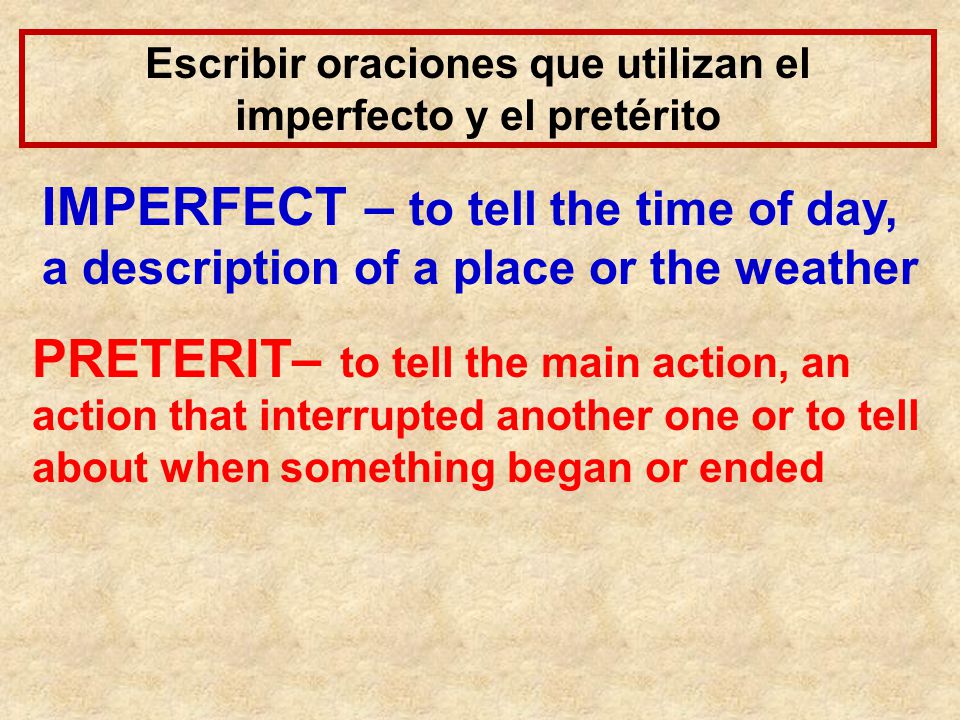 Escribir oraciones que utilizan el imperfecto y el pretérito

IMPERFECT – to tell the time of day, a description of a place or the weather

PRETERIT– to tell the main action, an action that interrupted another one or to tell about when something began or ended